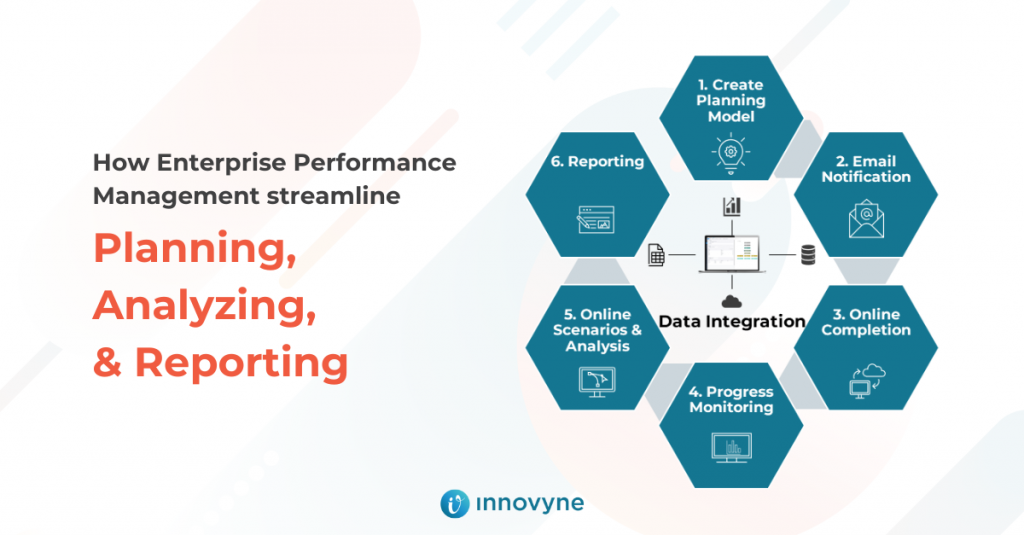 How Enterprise Performance Management streamline

Planning, Analyzing, & Reporting

1. Create Planning Model

2. Email Notification

3. Online Completion

4. Progress Monitoring

5. Online Scenarios & Analysis

6. Reporting

Data Integration

innovyne